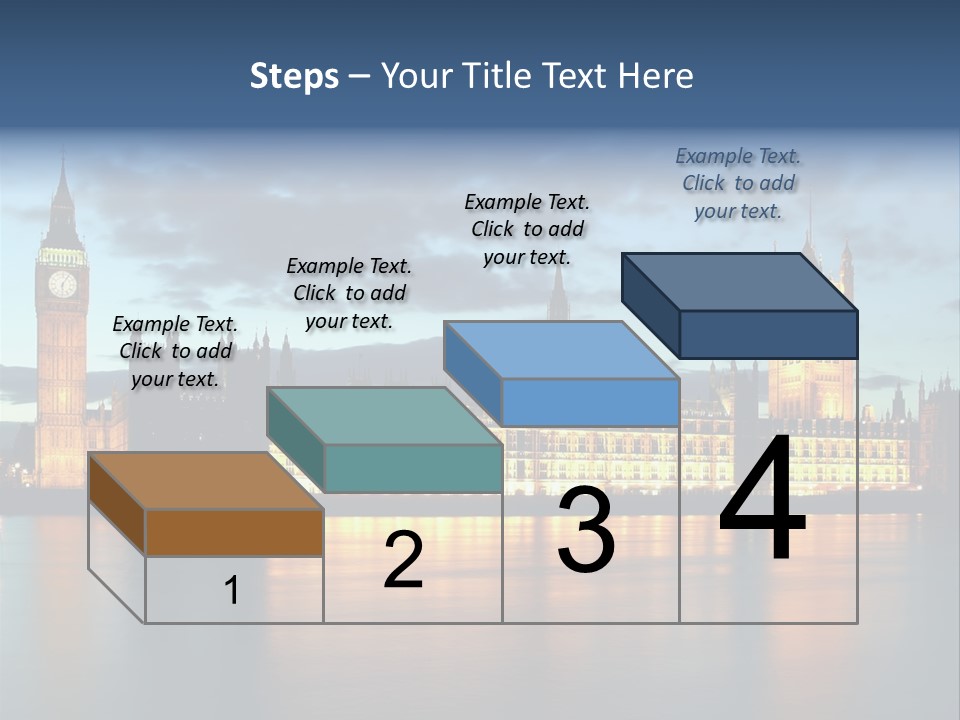 Steps – Your Title Text Here

Example Text. Click to add your text.

Example Text. Click to add your text.

Example Text. Click to add your text.

Example Text. Click to add your text.

1

2

3

4